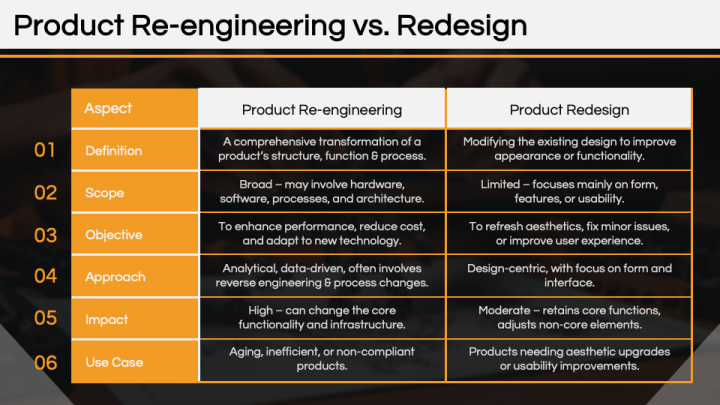 Product Re-engineering vs. Redesign

| | Aspect | Product Re-engineering | Product Redesign |
|---|---|---|---|
| 01 | Definition | A comprehensive transformation of a product's structure, function & process. | Modifying the existing design to improve appearance or functionality. |
| 02 | Scope | Broad – may involve hardware, software, processes, and architecture. | Limited – focuses mainly on form, features, or usability. |
| 03 | Objective | To enhance performance, reduce cost, and adapt to new technology. | To refresh aesthetics, fix minor issues, or improve user experience. |
| 04 | Approach | Analytical, data-driven, often involves reverse engineering & process changes. | Design-centric, with focus on form and interface. |
| 05 | Impact | High – can change the core functionality and infrastructure. | Moderate – retains core functions, adjusts non-core elements. |
| 06 | Use Case | Aging, inefficient, or non-compliant products. | Products needing aesthetic upgrades or usability improvements. |